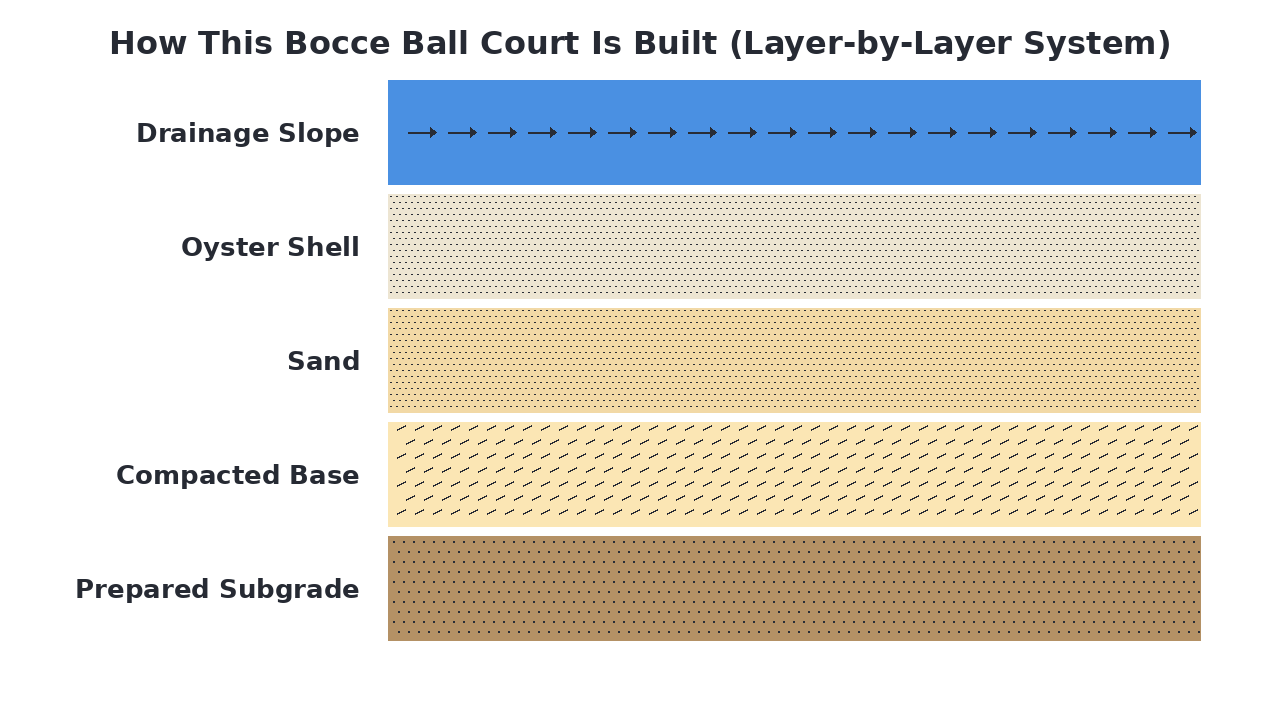 How This Bocce Ball Court Is Built (Layer-by-Layer System)

Drainage Slope

Oyster Shell

Sand

Compacted Base

Prepared Subgrade